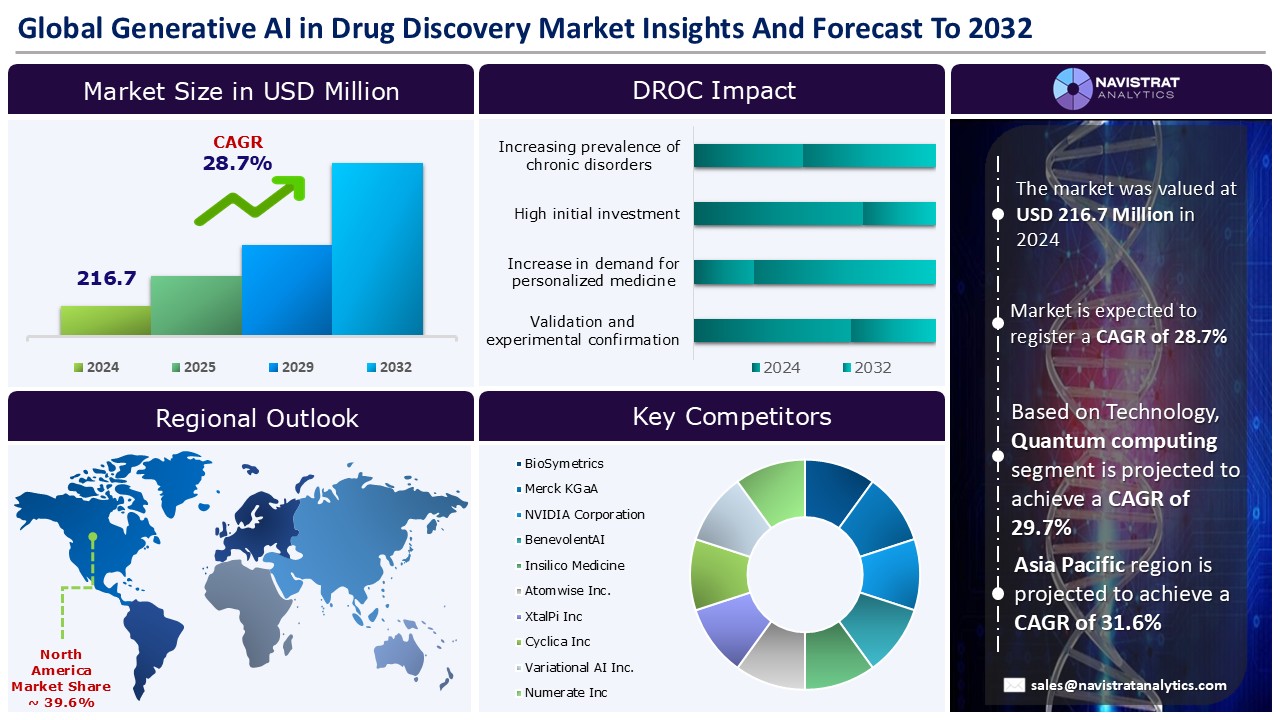 Global Generative AI in Drug Discovery Market Insights And Forecast To 2032

Market Size in USD Million

CAGR
28.7%

216.7

2024
2025
2029
2032

DROC Impact

Increasing prevalence of chronic disorders

High initial investment

Increase in demand for personalized medicine

Validation and experimental confirmation

2024
2032

NAVISTRAT
ANALYTICS

The market was valued at USD 216.7 Million in 2024

Market is expected to register a CAGR of 28.7%

Based on Technology, Quantum computing segment is projected to achieve a CAGR of 29.7%

Asia Pacific region is projected to achieve a CAGR of 31.6%

sales@navistratanalytics.com

Regional Outlook

North America Market Share ~ 39.6%

Key Competitors

BioSymetrics
Merck KGaA
NVIDIA Corporation
BenevolentAI
Insilico Medicine
Atomwise Inc.
XtalPi Inc
Cyclica Inc
Variational AI Inc.
Numerate Inc